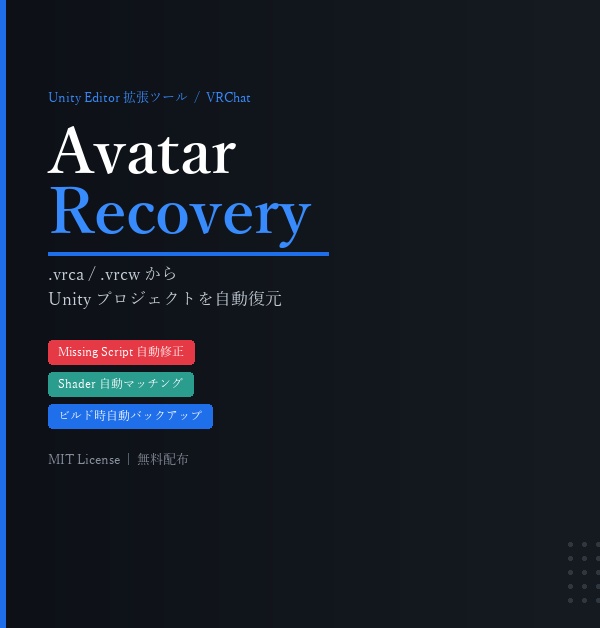 Unity Editor 拡張ツール / VRChat

Avatar
Recovery

.vrca / .vrcw から
Unity プロジェクトを自動復元

Missing Script 自動修正

Shader 自動マッチング

ビルド時自動バックアップ

MIT License | 無料配布